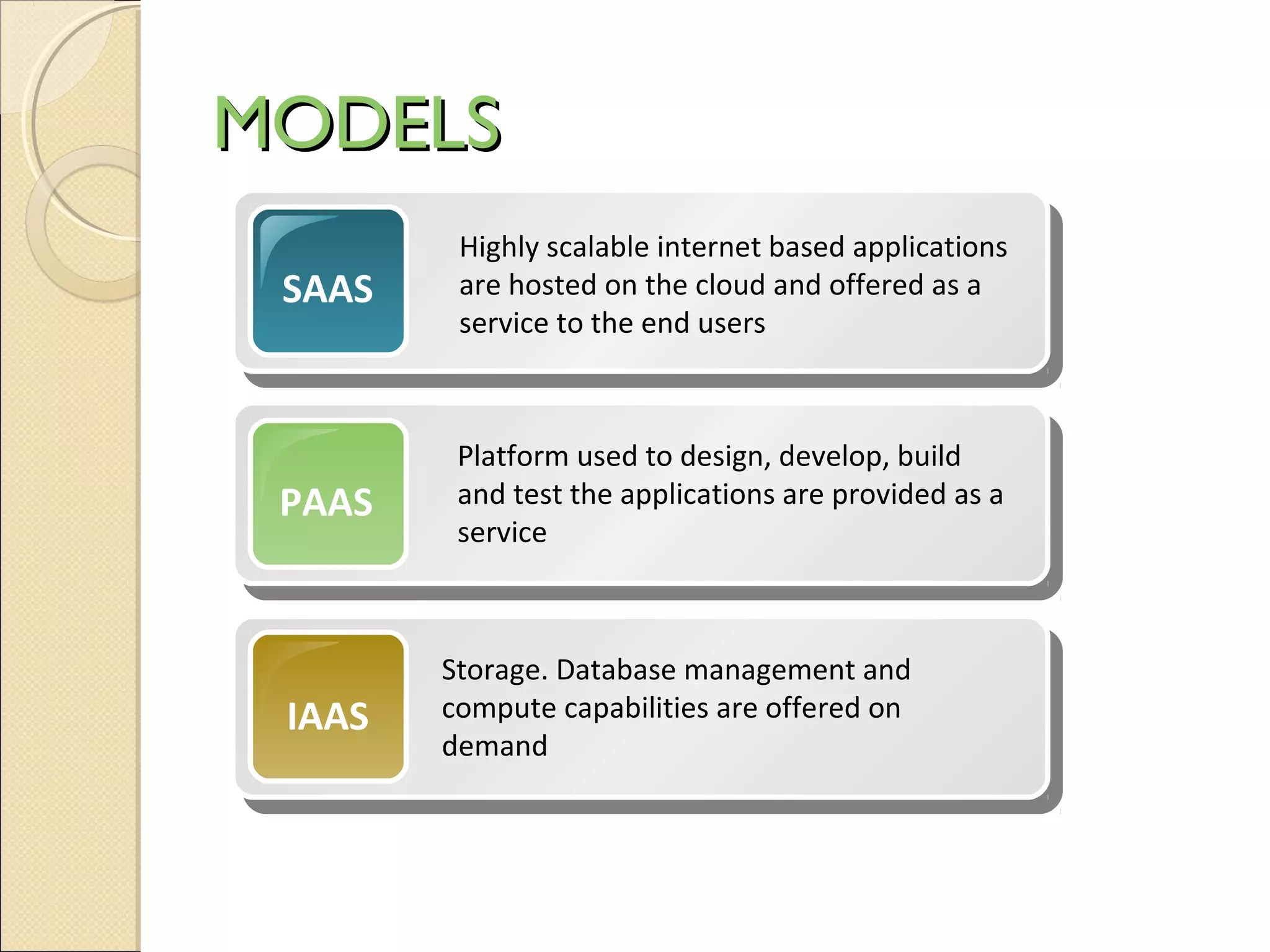 MODELS

SAAS

Highly scalable internet based applications are hosted on the cloud and offered as a service to the end users

PAAS

Platform used to design, develop, build and test the applications are provided as a service

IAAS

Storage. Database management and compute capabilities are offered on demand